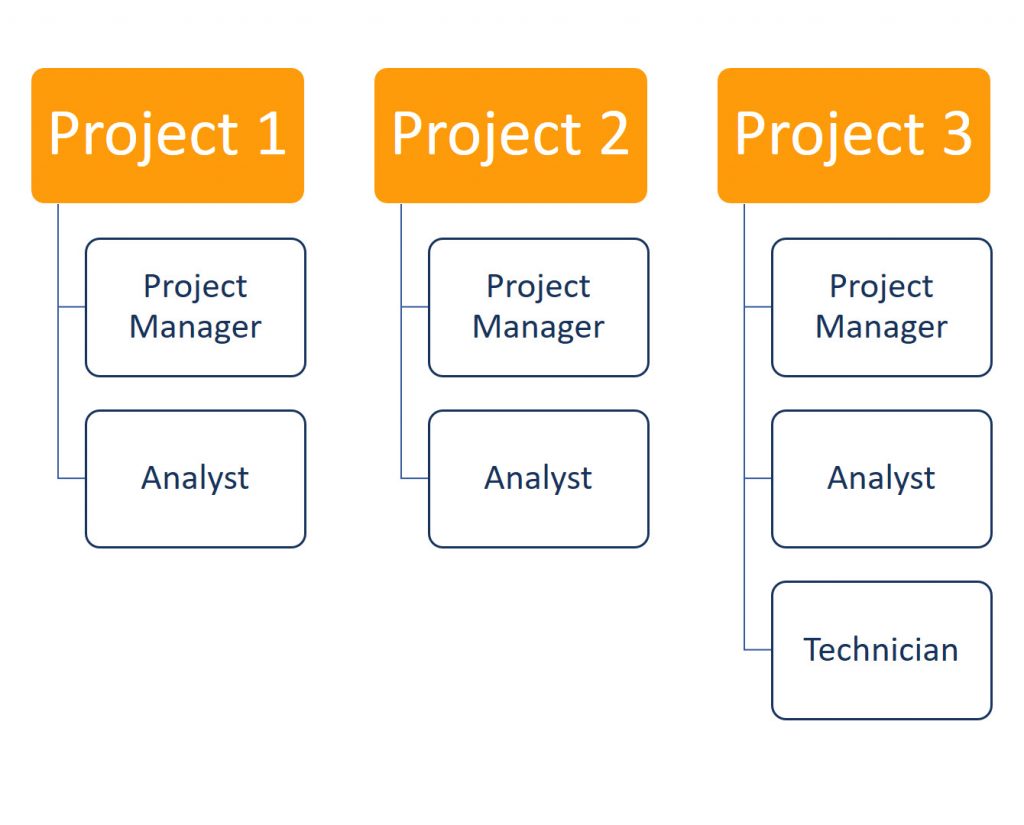 Project 1

Project Manager

Analyst

Project 2

Project Manager

Analyst

Project 3

Project Manager

Analyst

Technician